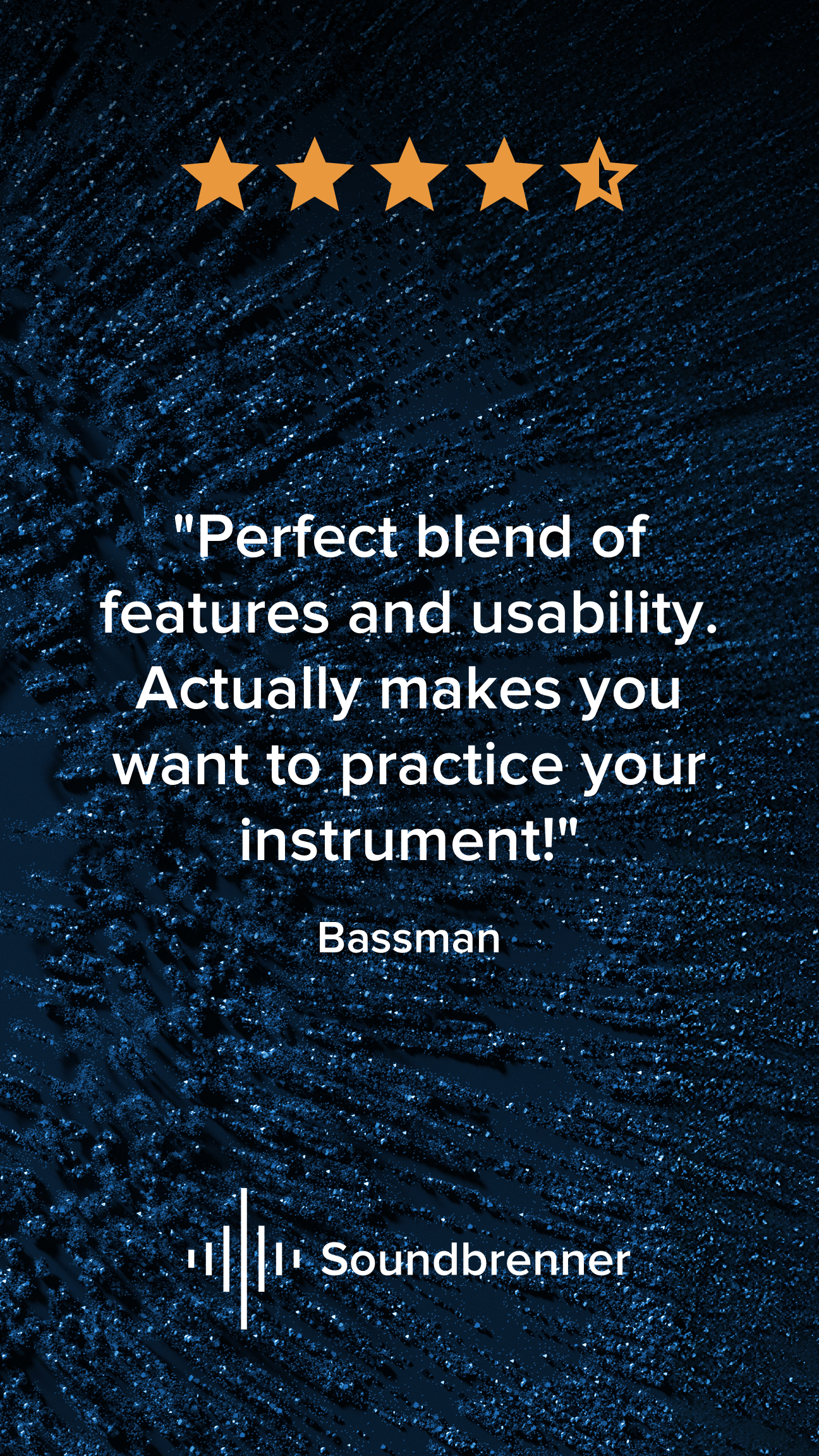 "Perfect blend of features and usability. Actually makes you want to practice your instrument!"

Bassman

Soundbrenner